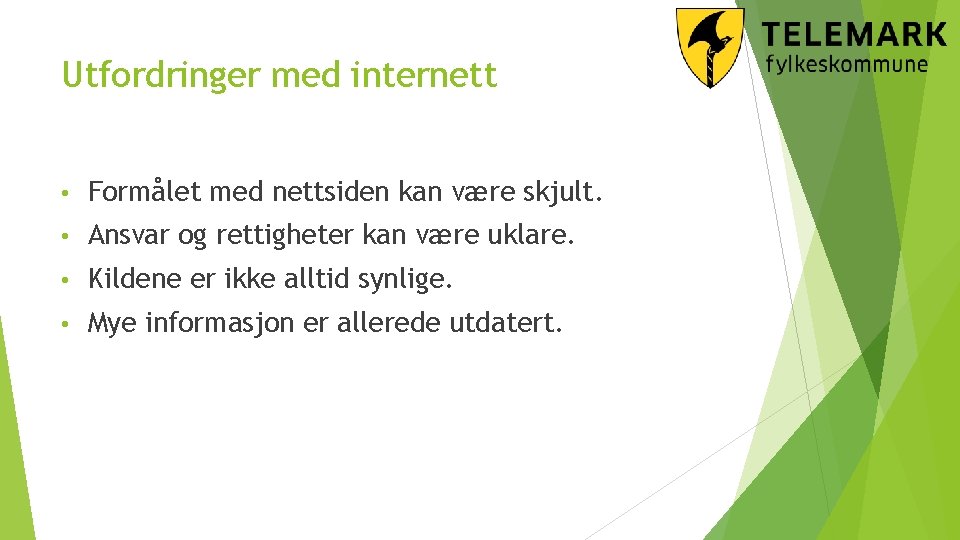 Utfordringer med internett

TELEMARK
fylkeskommune

• Formålet med nettsiden kan være skjult.
• Ansvar og rettigheter kan være uklare.
• Kildene er ikke alltid synlige.
• Mye informasjon er allerede utdatert.